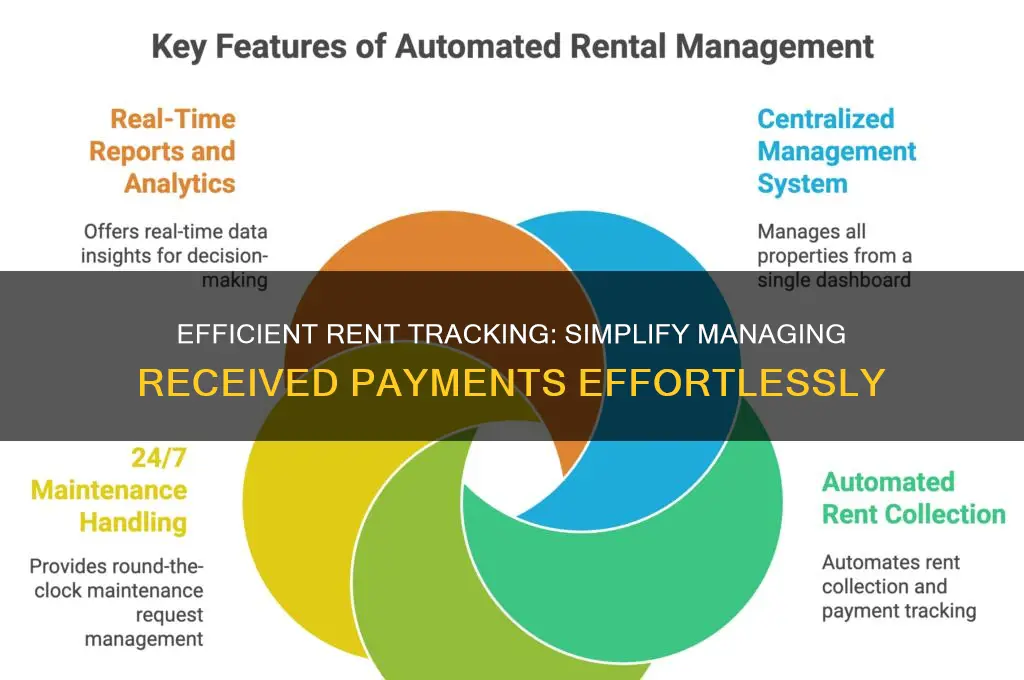 Key Features of Automated Rental Management

Real-Time Reports and Analytics

Offers real-time data insights for decision-making

Centralized Management System

Manages all properties from a single dashboard

EFFICIENT RENT TRACKING: SIMPLIFY MANAGING RECEIVED PAYMENTS EFFORTLESSLY

24/7 Maintenance Handling

Provides round-the-clock maintenance request management

Automated Rent Collection

Automates rent collection and payment tracking